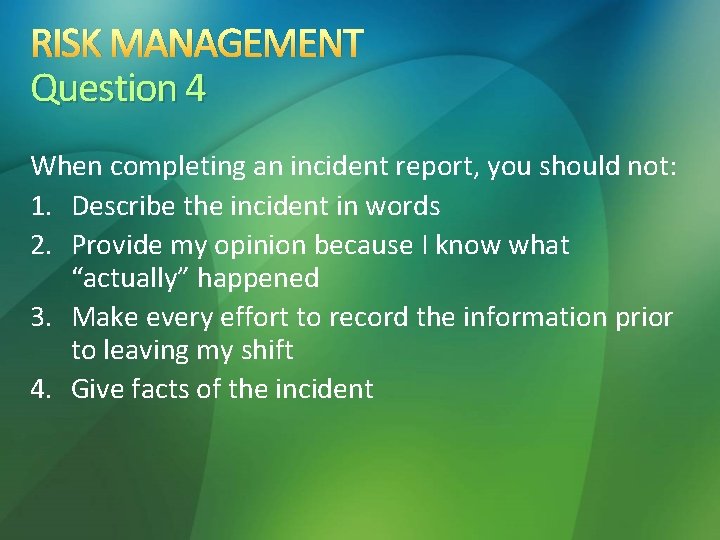 RISK MANAGEMENT
Question 4

When completing an incident report, you should not:
1. Describe the incident in words
2. Provide my opinion because I know what “actually” happened
3. Make every effort to record the information prior to leaving my shift
4. Give facts of the incident